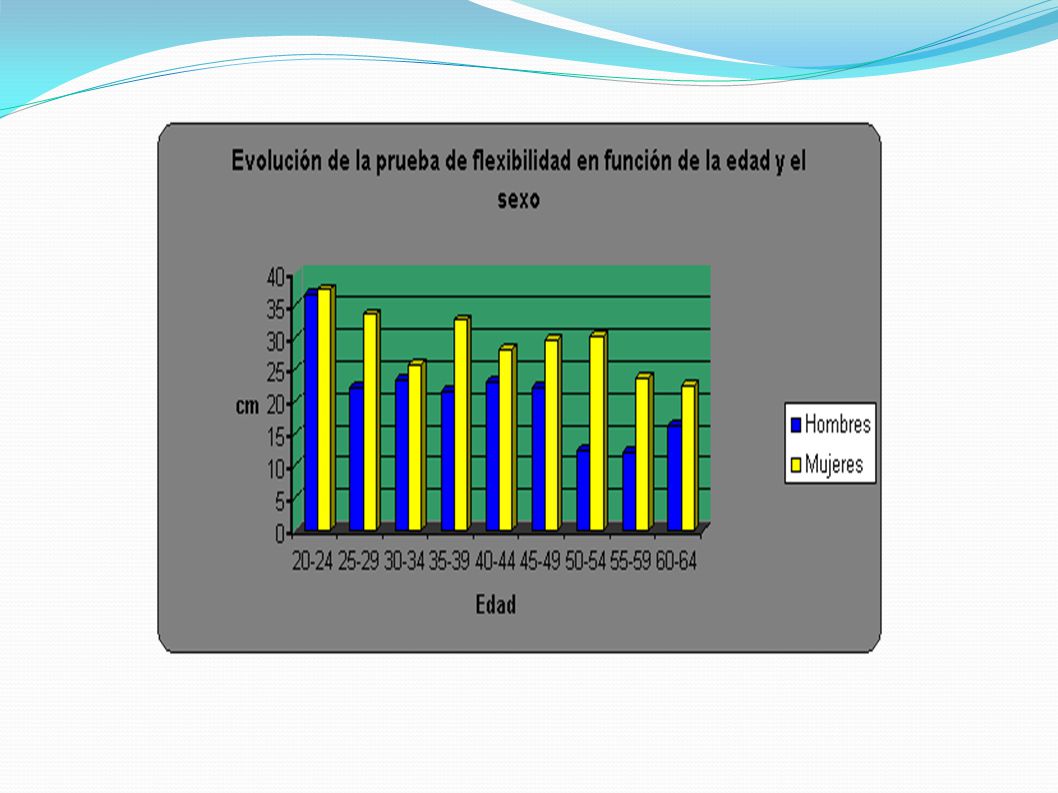 Evolución de la prueba de flexibilidad en función de la edad y el sexo

40
35
30
25
20
15
10
5
0

cm

20-24 25-29 30-34 35-39 40-44 45-49 50-54 55-59 60-64

Edad

Hombres
Mujeres